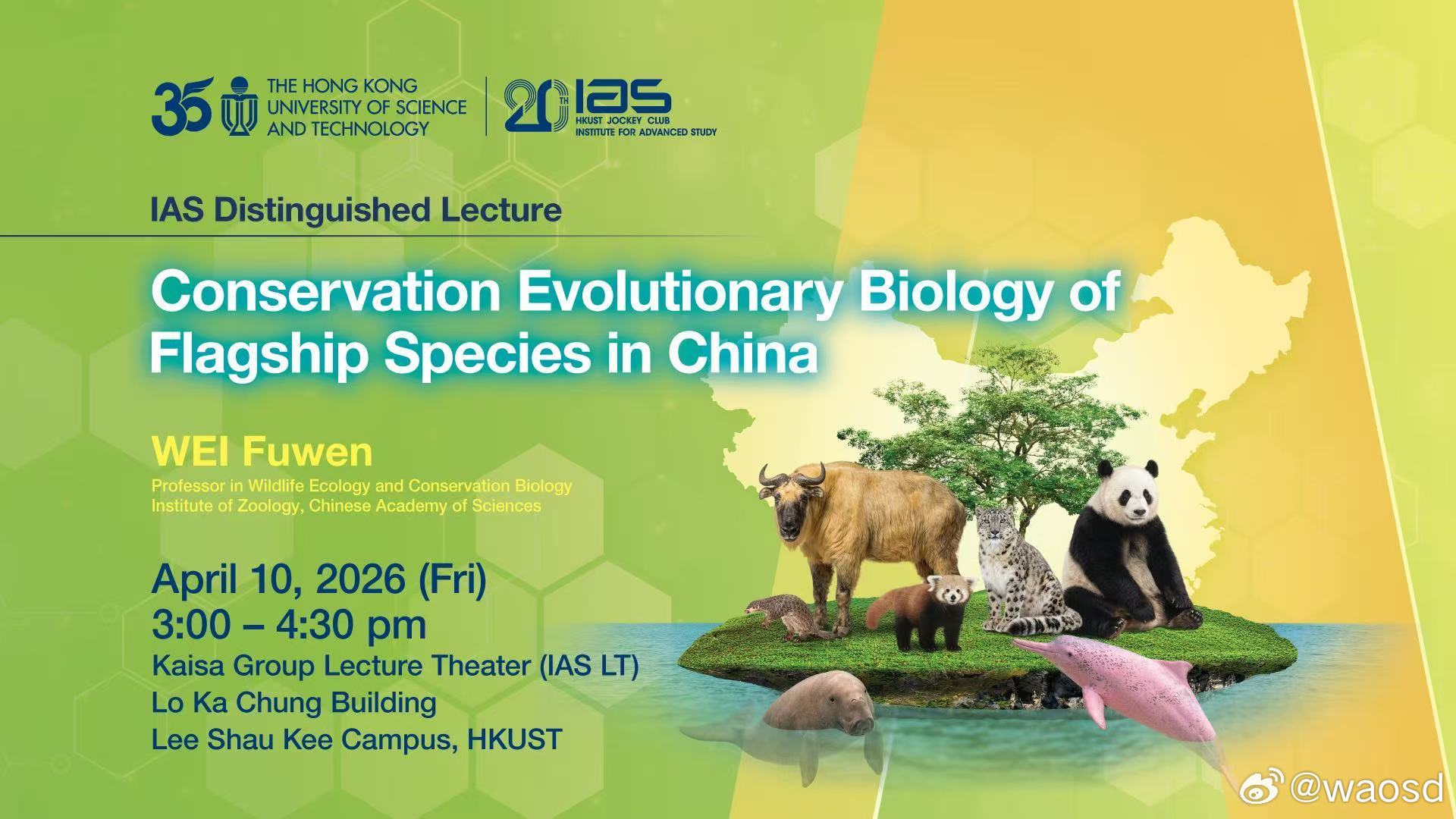 35 THE HONG KONG UNIVERSITY OF SCIENCE AND TECHNOLOGY

20TH IAS HKUST JOCKEY CLUB INSTITUTE FOR ADVANCED STUDY

IAS Distinguished Lecture

Conservation Evolutionary Biology of Flagship Species in China

WEI Fuwen

Professor in Wildlife Ecology and Conservation Biology
Institute of Zoology, Chinese Academy of Sciences

April 10, 2026 (Fri)
3:00 – 4:30 pm
Kaisa Group Lecture Theater (IAS LT)
Lo Ka Chung Building
Lee Shau Kee Campus, HKUST

@waosd